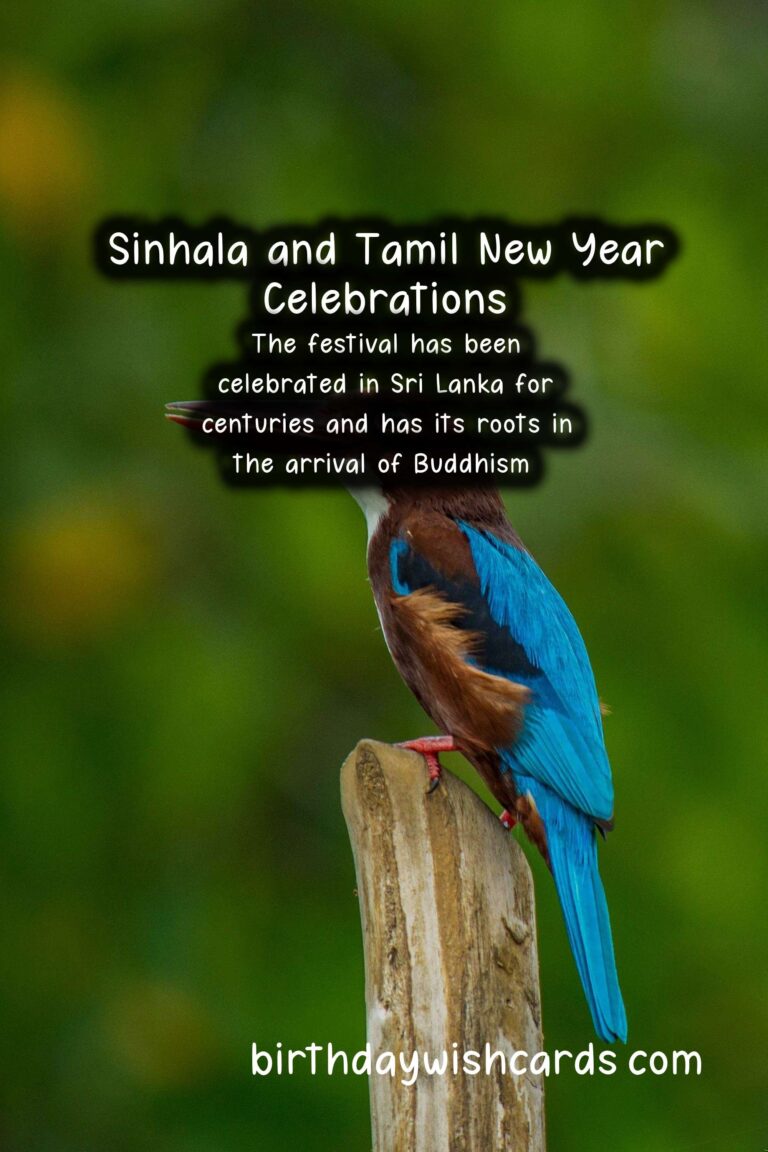 Sinhala and Tamil New Year Celebrations

The festival has been celebrated in Sri Lanka for centuries and has its roots in the arrival of Buddhism

birthdaywishcards com